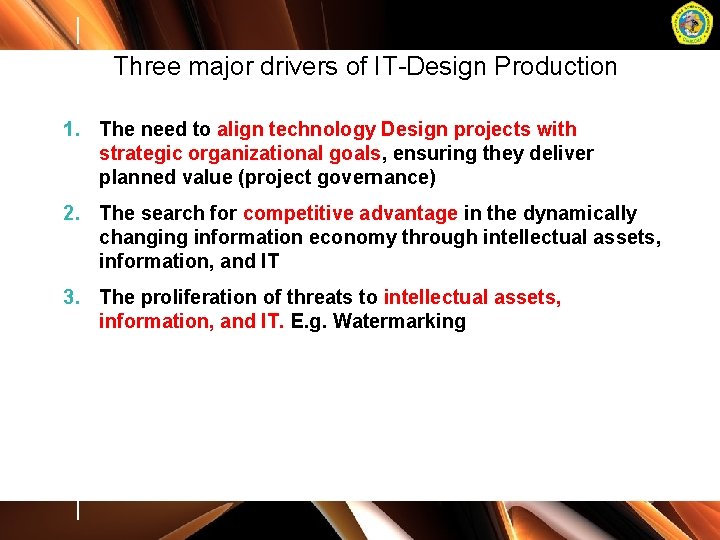 Three major drivers of IT-Design Production

1. The need to align technology Design projects with strategic organizational goals, ensuring they deliver planned value (project governance)

2. The search for competitive advantage in the dynamically changing information economy through intellectual assets, information, and IT

3. The proliferation of threats to intellectual assets, information, and IT. E.g. Watermarking